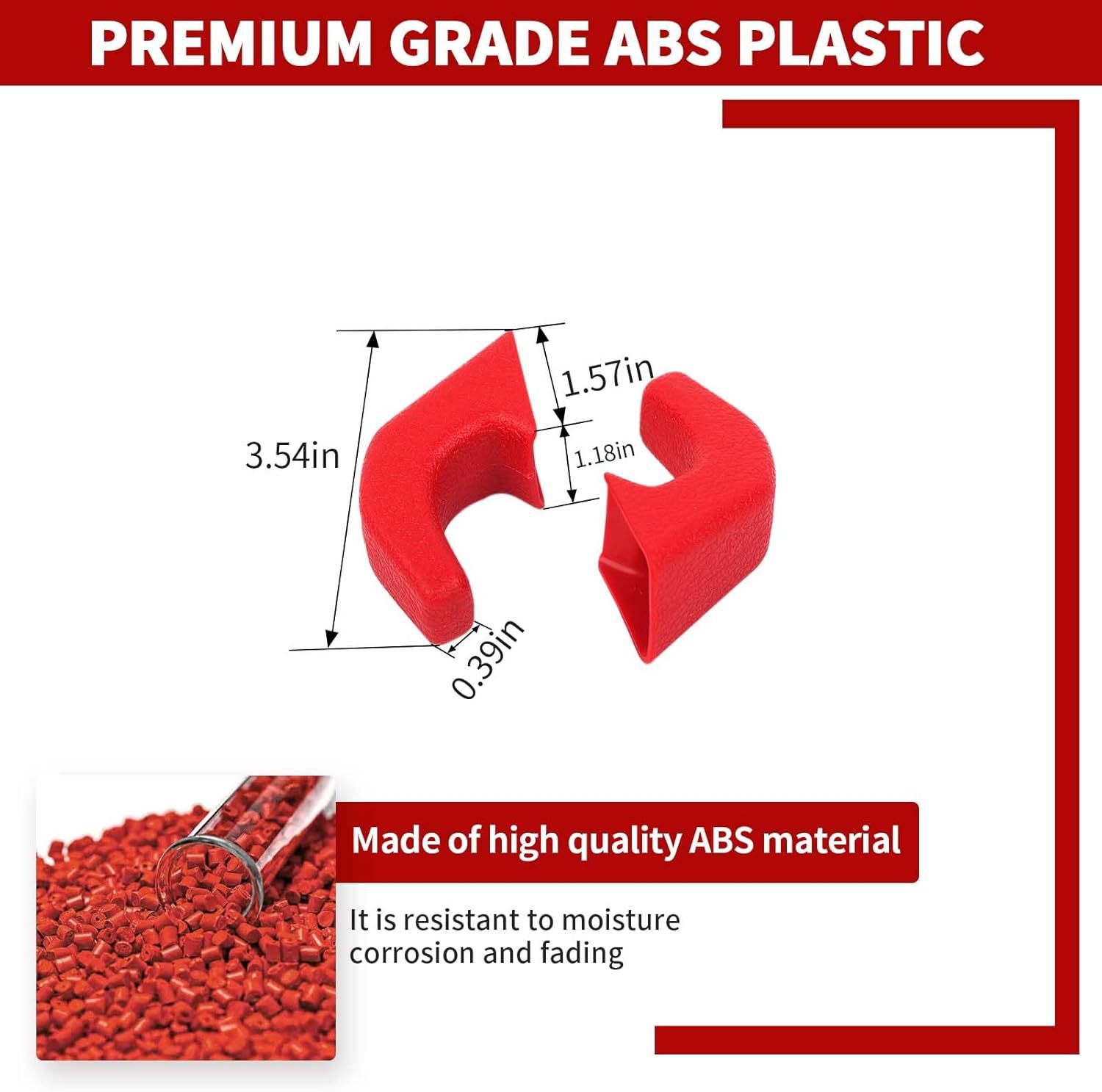 PREMIUM GRADE ABS PLASTIC

3.54in

1.57in

1.18in

0.39in

Made of high quality ABS material

It is resistant to moisture corrosion and fading